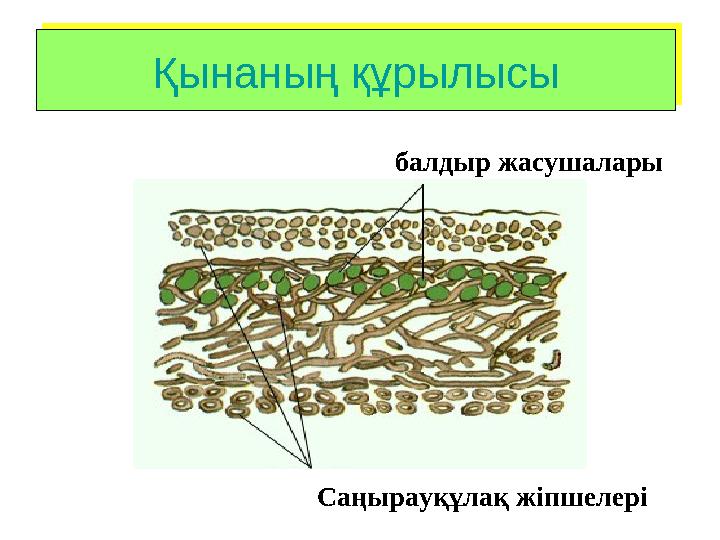 Қынаның құрылысы

балдыр жасушалары

Саңырауқұлақ жіпшелері